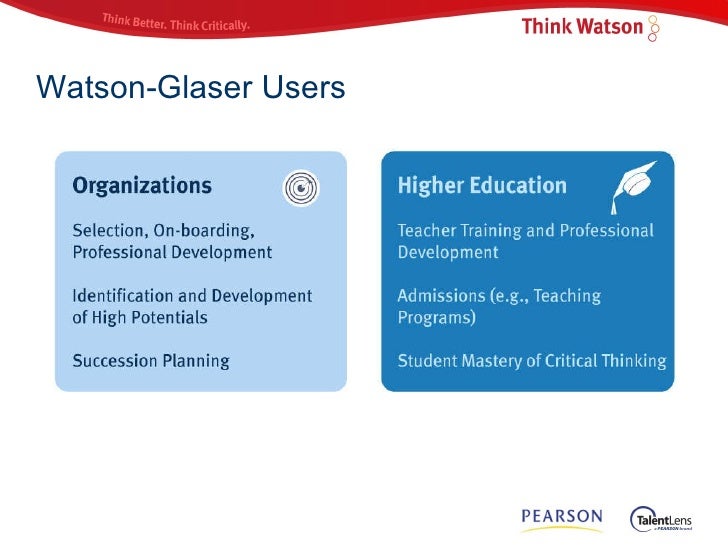 Think Better. Think Critically.

Think Watson

Watson-Glaser Users

Organizations

Selection, On-boarding, Professional Development

Identification and Development of High Potentials

Succession Planning

Higher Education

Teacher Training and Professional Development

Admissions (e.g., Teaching Programs)

Student Mastery of Critical Thinking

PEARSON

TalentLens
a PEARSON brand